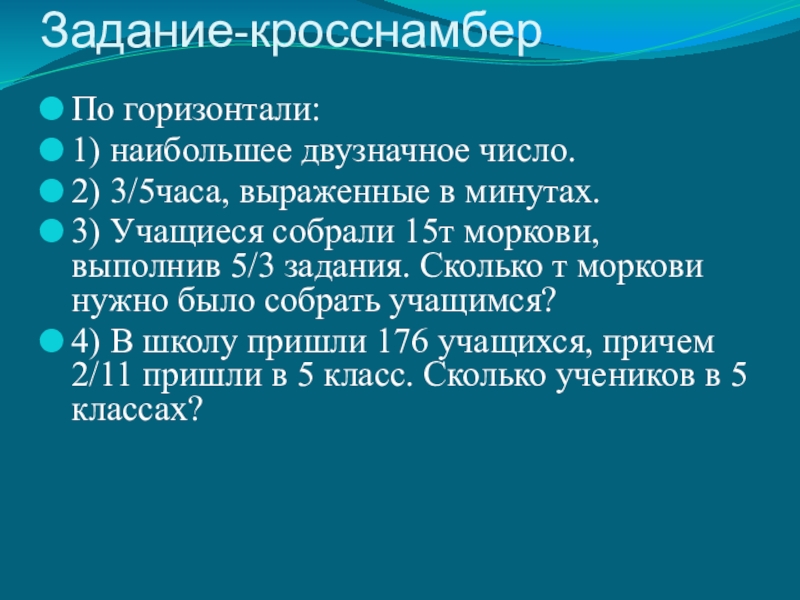 Задание-кросснамбер

По горизонтали:

1) наибольшее двузначное число.

2) 3/5часа, выраженные в минутах.

3) Учащиеся собрали 15т моркови, выполнив 5/3 задания. Сколько т моркови нужно было собрать учащимся?

4) В школу пришли 176 учащихся, причем 2/11 пришли в 5 класс. Сколько учеников в 5 классах?